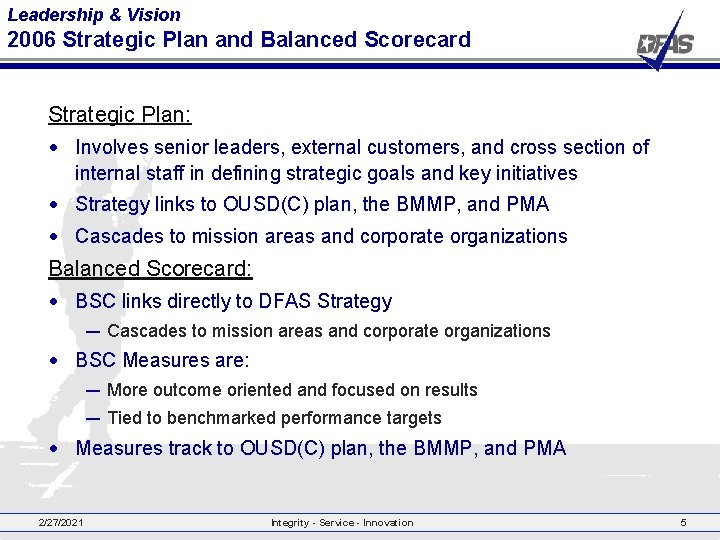 Leadership & Vision
2006 Strategic Plan and Balanced Scorecard

DFAS

Strategic Plan:

• Involves senior leaders, external customers, and cross section of internal staff in defining strategic goals and key initiatives
• Strategy links to OUSD(C) plan, the BMMP, and PMA
• Cascades to mission areas and corporate organizations

Balanced Scorecard:

• BSC links directly to DFAS Strategy
— Cascades to mission areas and corporate organizations
• BSC Measures are:
— More outcome oriented and focused on results
— Tied to benchmarked performance targets
• Measures track to OUSD(C) plan, the BMMP, and PMA

2/27/2021

Integrity - Service - Innovation

5